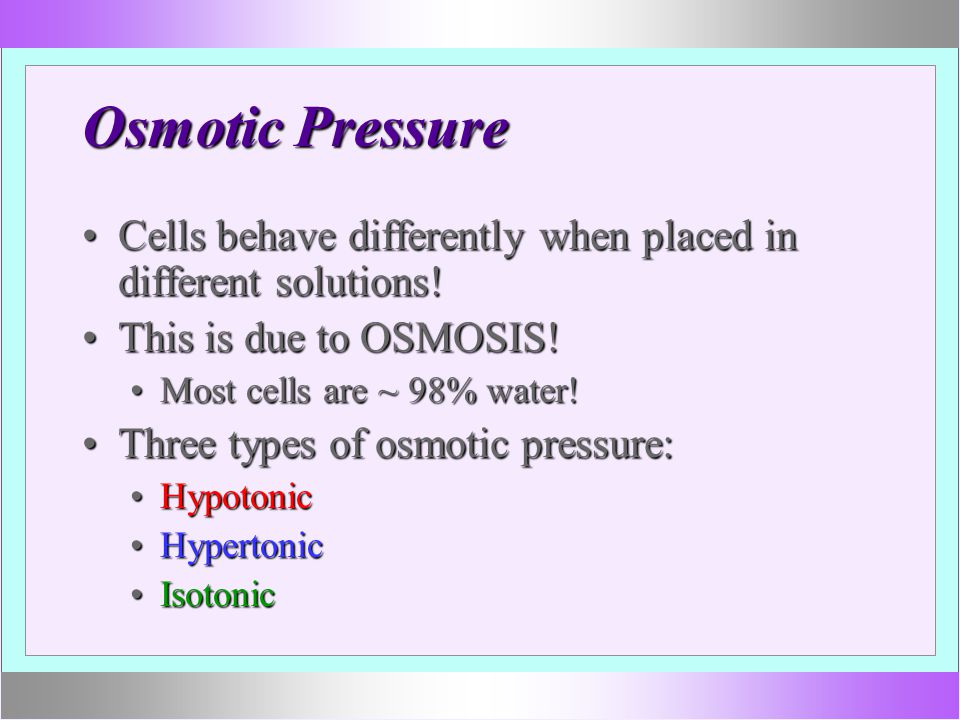 Osmotic Pressure

• Cells behave differently when placed in different solutions!
• This is due to OSMOSIS!
  • Most cells are ~ 98% water!
• Three types of osmotic pressure:
  • Hypotonic
  • Hypertonic
  • Isotonic